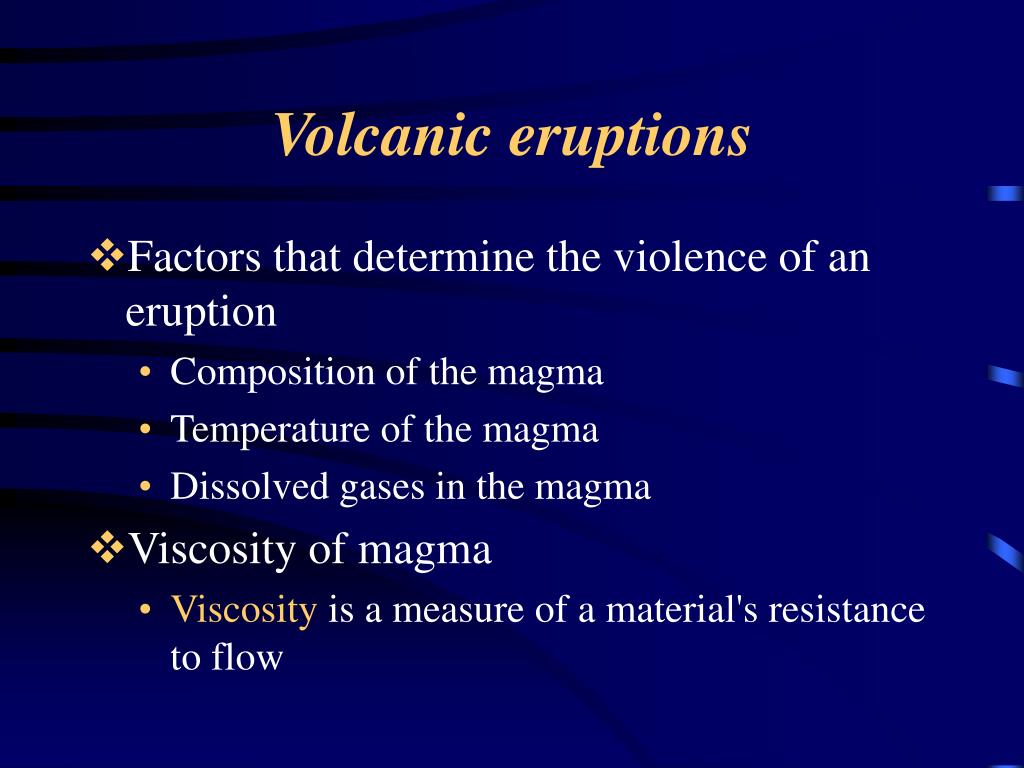 Volcanic eruptions

❖Factors that determine the violence of an eruption
• Composition of the magma
• Temperature of the magma
• Dissolved gases in the magma

❖Viscosity of magma
• Viscosity is a measure of a material's resistance to flow